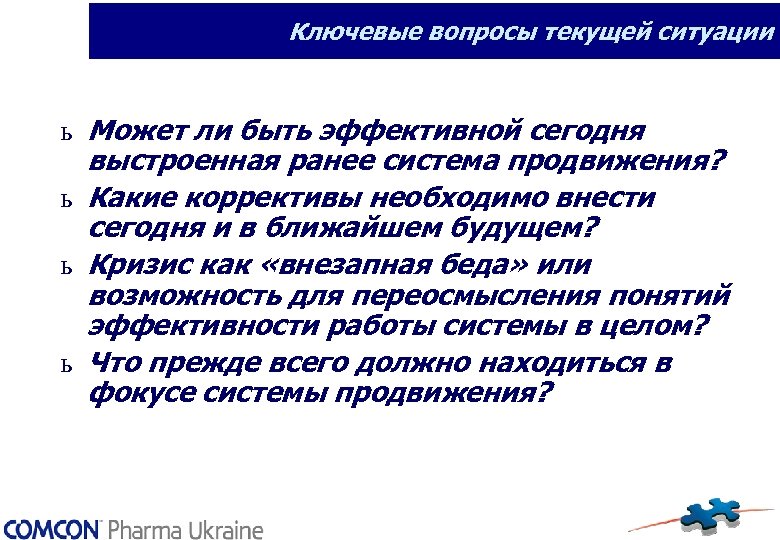 Ключевые вопросы текущей ситуации

ь Может ли быть эффективной сегодня выстроенная ранее система продвижения?

ь Какие коррективы необходимо внести сегодня и в ближайшем будущем?

ь Кризис как «внезапная беда» или возможность для переосмысления понятий эффективности работы системы в целом?

ь Что прежде всего должно находиться в фокусе системы продвижения?

COMCON Pharma Ukraine